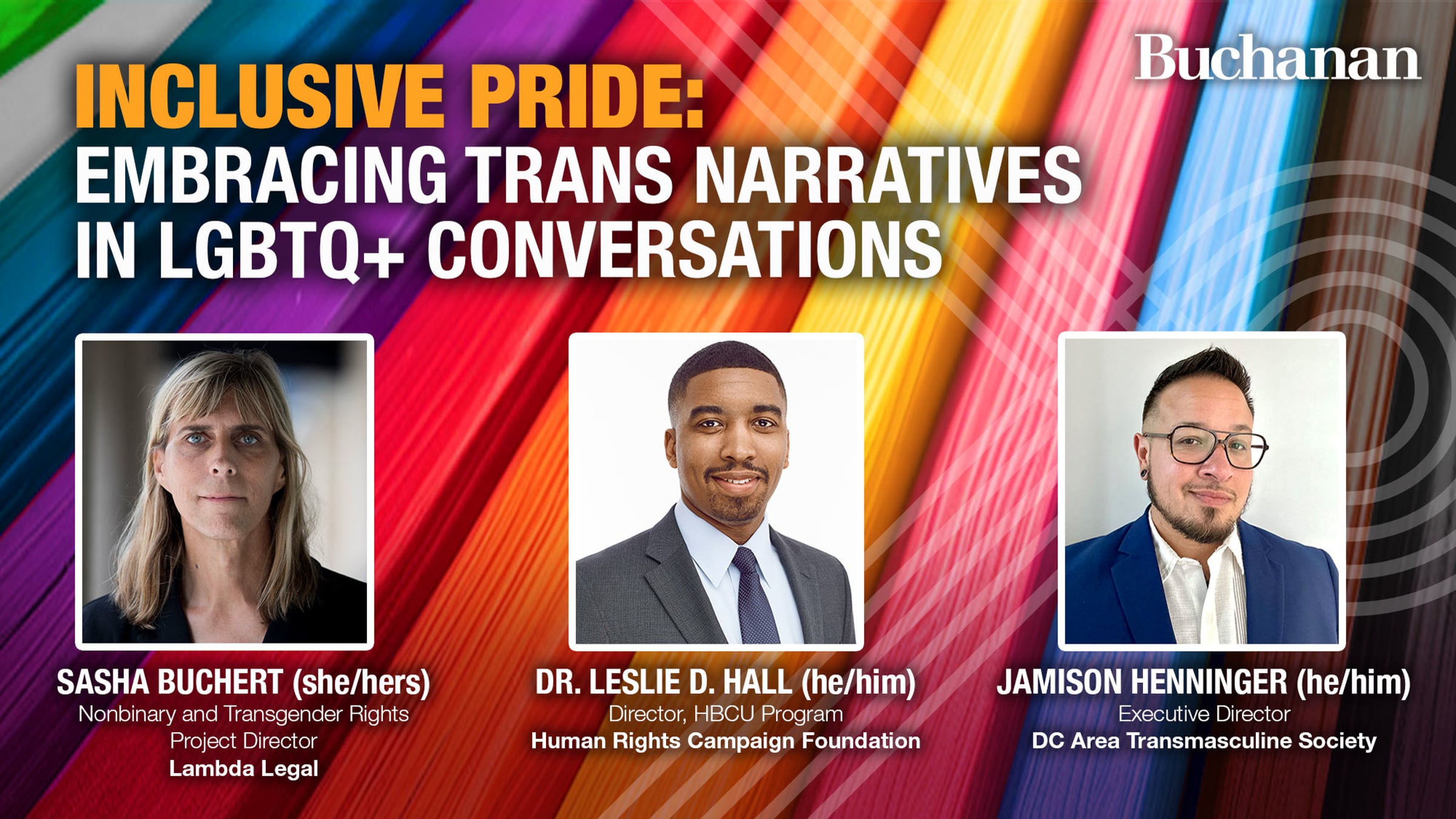 Buchanan

INCLUSIVE PRIDE:
EMBRACING TRANS NARRATIVES IN LGBTQ+ CONVERSATIONS

SASHA BUCHERT (she/hers)
Nonbinary and Transgender Rights Project Director
Lambda Legal

DR. LESLIE D. HALL (he/him)
Director, HBCU Program
Human Rights Campaign Foundation

JAMISON HENNINGER (he/him)
Executive Director
DC Area Transmasculine Society